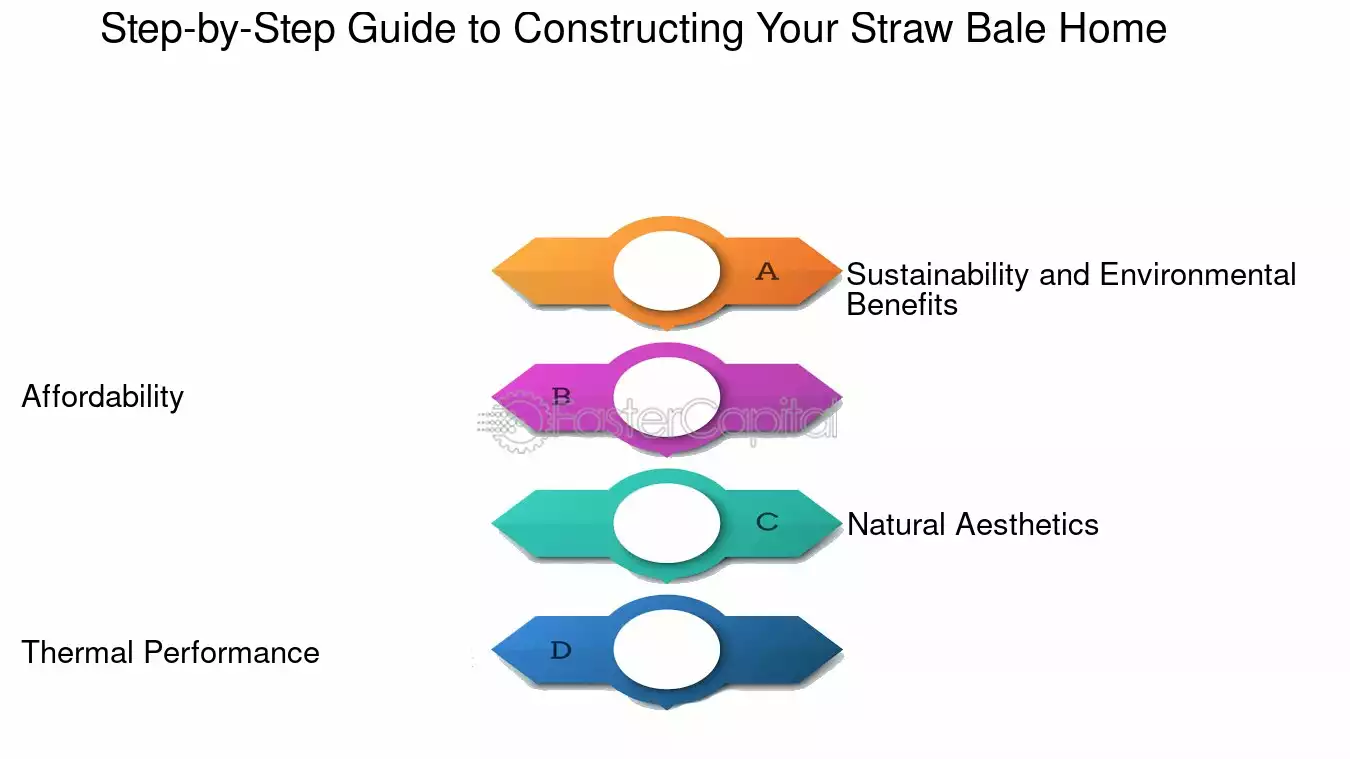 Step-by-Step Guide to Constructing Your Straw Bale Home

A

Sustainability and Environmental Benefits

Affordability

B

FasterCapital

C

Natural Aesthetics

Thermal Performance

D